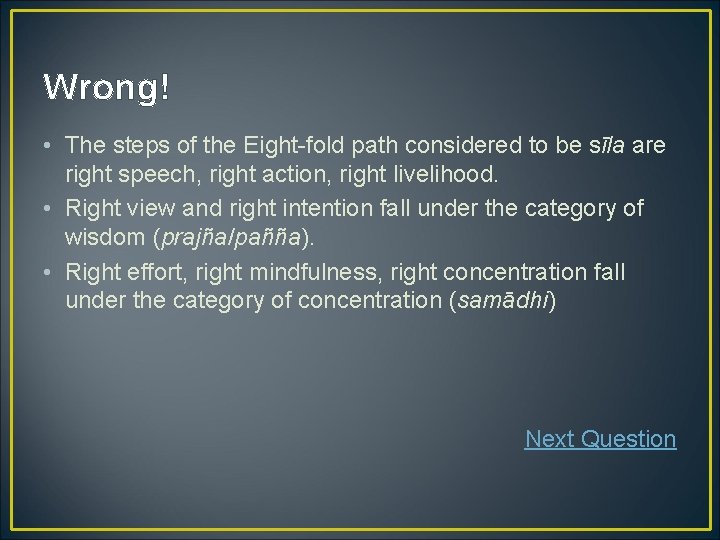 Wrong!

• The steps of the Eight-fold path considered to be sīla are right speech, right action, right livelihood.
• Right view and right intention fall under the category of wisdom (prajña/pañña).
• Right effort, right mindfulness, right concentration fall under the category of concentration (samādhi)

Next Question